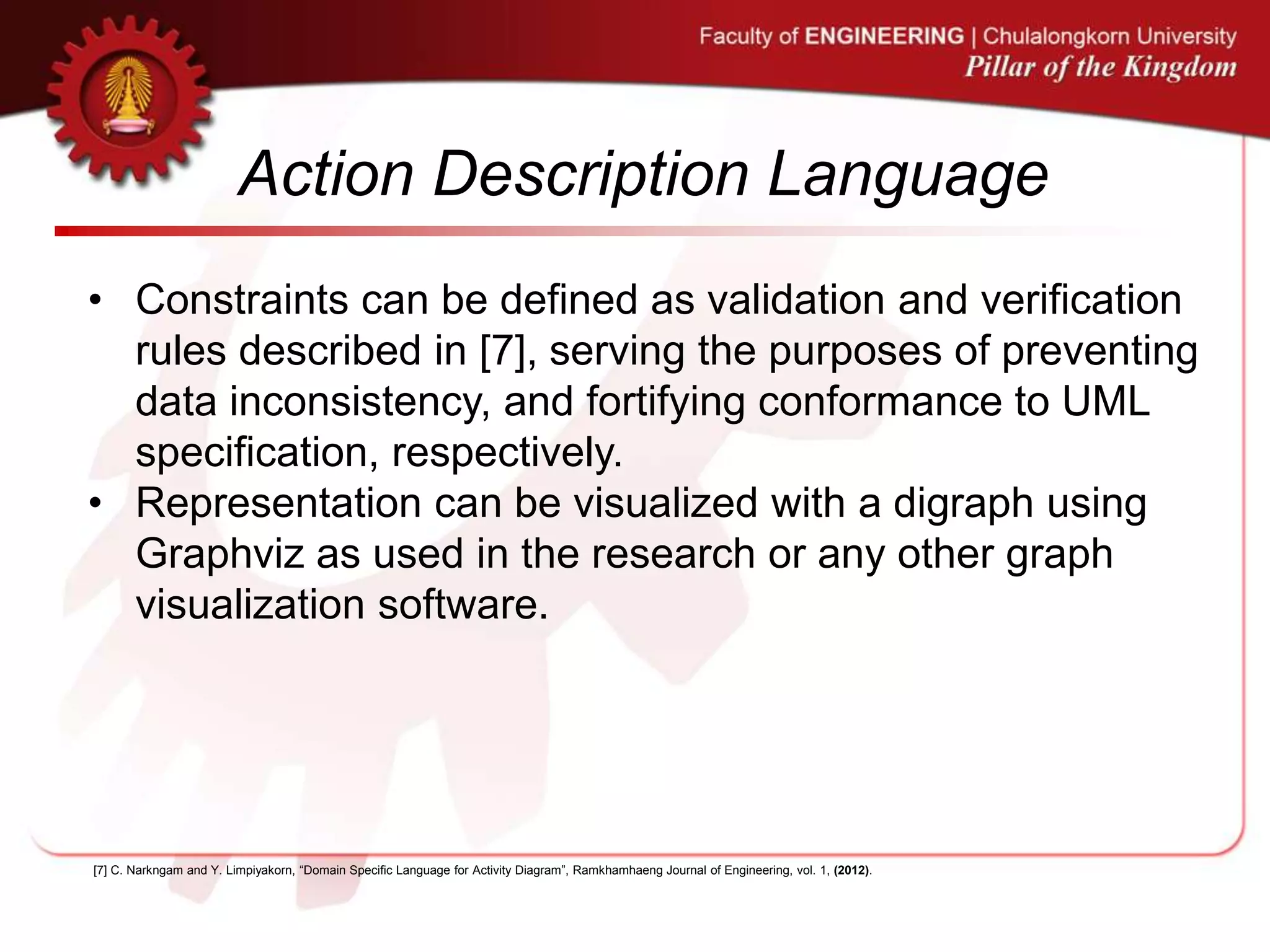 Faculty of ENGINEERING | Chulalongkorn University
Pillar of the Kingdom

Action Description Language

• Constraints can be defined as validation and verification rules described in [7], serving the purposes of preventing data inconsistency, and fortifying conformance to UML specification, respectively.
• Representation can be visualized with a digraph using Graphviz as used in the research or any other graph visualization software.

[7] C. Narkngam and Y. Limpiyakorn, “Domain Specific Language for Activity Diagram”, Ramkhamhaeng Journal of Engineering, vol. 1, (2012).